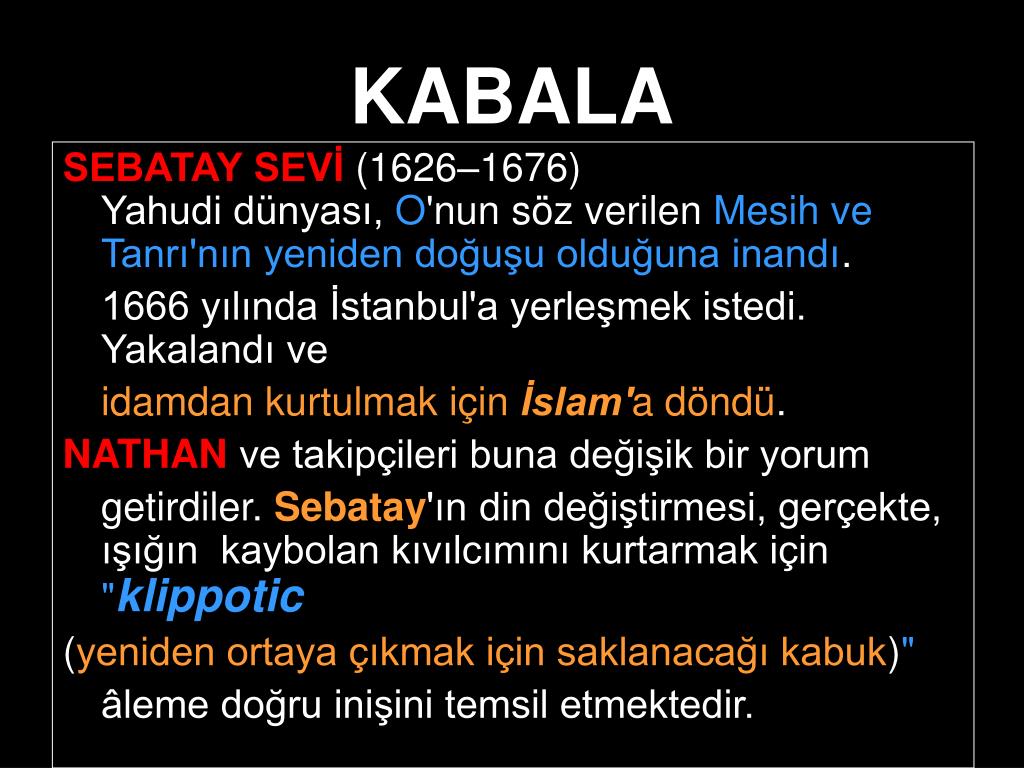 KABALA

SEBATAY SEVİ (1626–1676)
Yahudi dünyası, O'nun söz verilen Mesih ve Tanrı'nın yeniden doğuşu olduğuna inandı.

1666 yılında İstanbul'a yerleşmek istedi. Yakalandı ve

idamdan kurtulmak için İslam'a döndü.

NATHAN ve takipçileri buna değişik bir yorum

getirdiler. Sebatay'ın din değiştirmesi, gerçekte, ışığın kaybolan kıvılcımını kurtarmak için "klippotic

(yeniden ortaya çıkmak için saklanacağı kabuk)"

âleme doğru inişini temsil etmektedir.